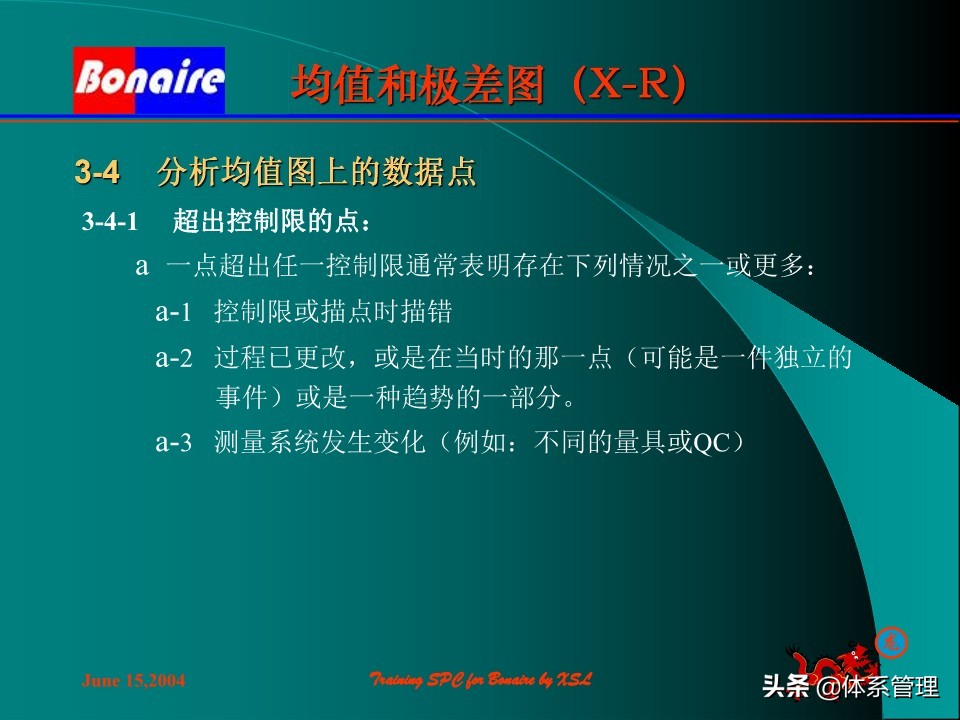 Bonaire

均值和极差图（X-R）

3-4 分析均值图上的数据点

3-4-1 超出控制限的点：

a 一点超出任一控制限通常表明存在下列情况之一或更多：

a-1 控制限或描点时描错

a-2 过程已更改，或是在当时的那一点（可能是一件独立的事件）或是一种趋势的一部分。

a-3 测量系统发生变化（例如：不同的量具或QC）

June 15,2004

Training SPC for Bonaire by XSL

头条 @体系管理